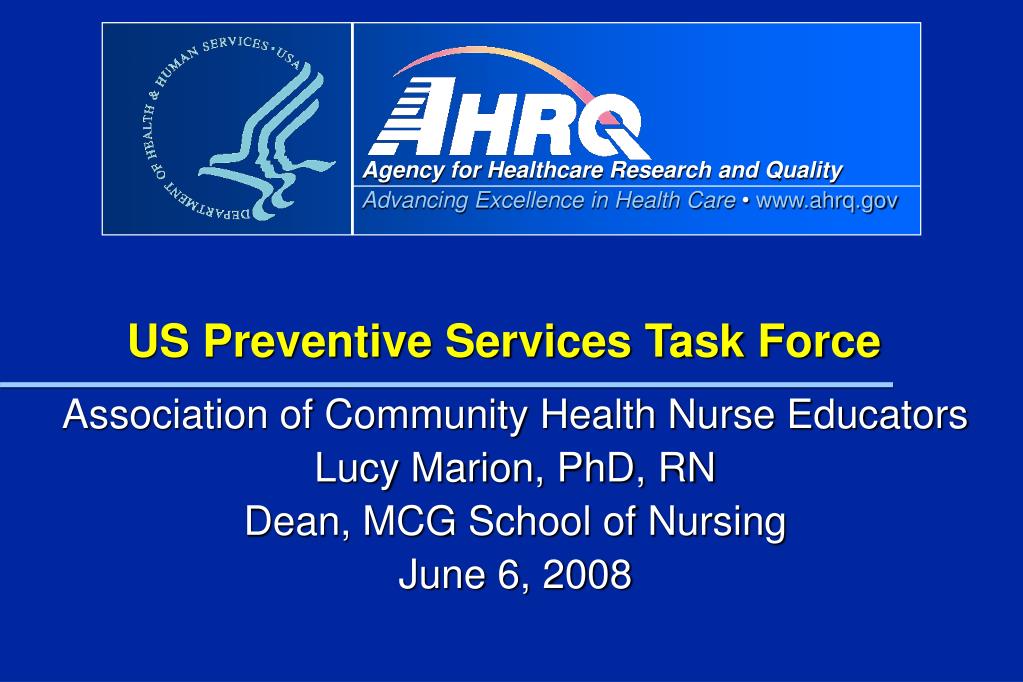 DEPARTMENT OF HEALTH & HUMAN SERVICES • USA

AHRQ
Agency for Healthcare Research and Quality
Advancing Excellence in Health Care • www.ahrq.gov

US Preventive Services Task Force

Association of Community Health Nurse Educators
Lucy Marion, PhD, RN
Dean, MCG School of Nursing
June 6, 2008